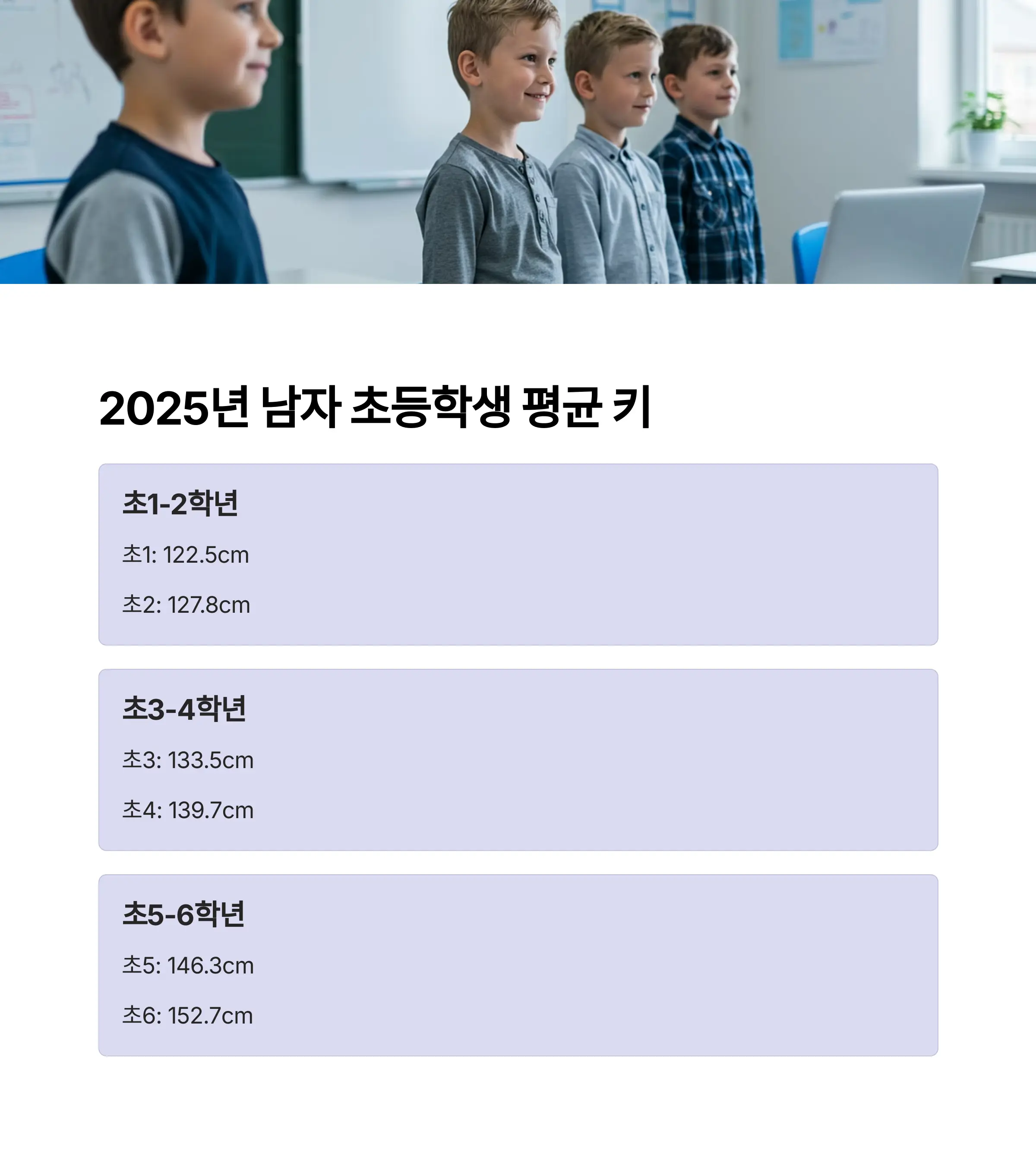 2025년 남자 초등학생 평균 키

초1-2학년

초1: 122.5cm

초2: 127.8cm

초3-4학년

초3: 133.5cm

초4: 139.7cm

초5-6학년

초5: 146.3cm

초6: 152.7cm